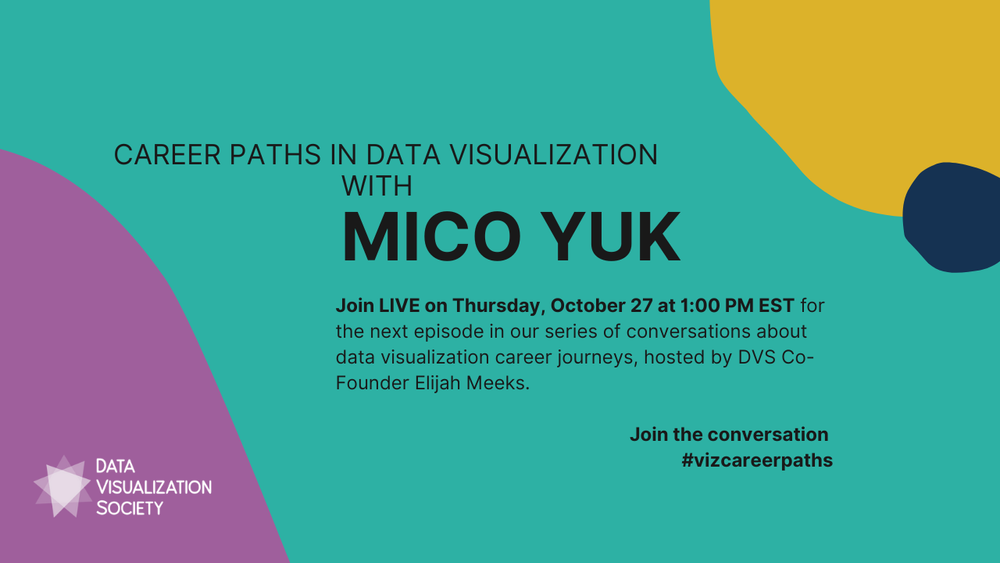 CAREER PATHS IN DATA VISUALIZATION
WITH
MICO YUK

Join LIVE on Thursday, October 27 at 1:00 PM EST for the next episode in our series of conversations about data visualization career journeys, hosted by DVS Co-Founder Elijah Meeks.

Join the conversation
#vizcareerpaths

DATA
VISUALIZATION
SOCIETY